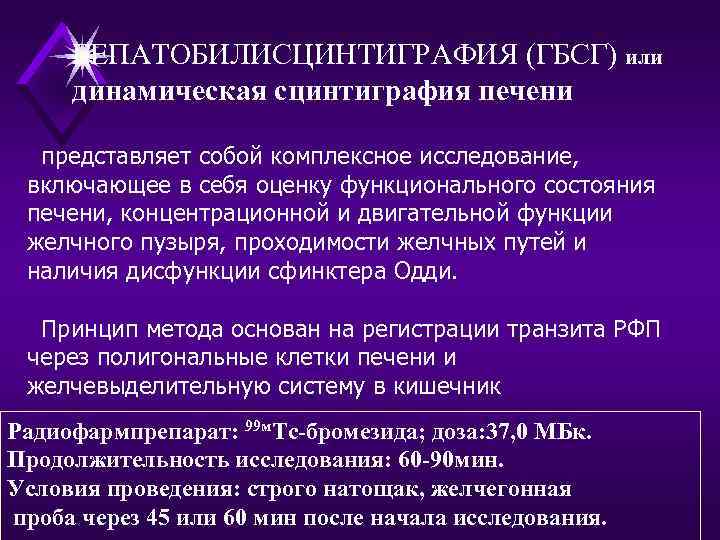 ГЕПАТОБИЛИСЦИНТИГРАФИЯ (ГБСГ) или динамическая сцинтиграфия печени

представляет собой комплексное исследование, включающее в себя оценку функционального состояния печени, концентрационной и двигательной функции желчного пузыря, проходимости желчных путей и наличия дисфункции сфинктера Одди.

Принцип метода основан на регистрации транзита РФП через полигональные клетки печени и желчевыделительную систему в кишечник

Радиофармпрепарат: $^{99м}$Тс-бромезида; доза:37,0 МБк.
Продолжительность исследования: 60-90мин.
Условия проведения: строго натощак, желчегонная проба через 45 или 60 мин после начала исследования.